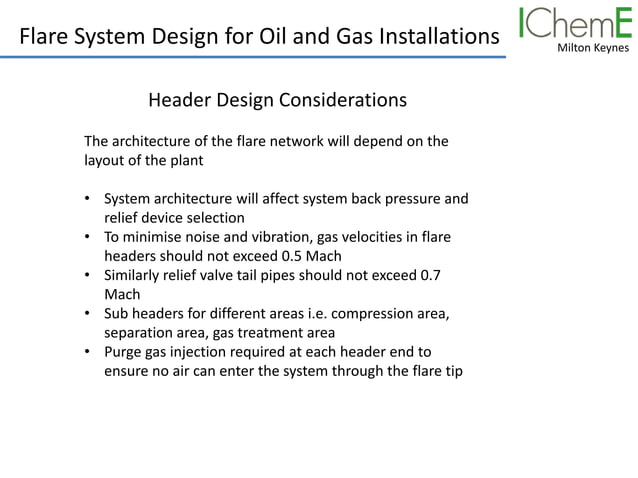 Flare System Design for Oil and Gas Installations

IChemE
Milton Keynes

Header Design Considerations

The architecture of the flare network will depend on the layout of the plant

• System architecture will affect system back pressure and relief device selection
• To minimise noise and vibration, gas velocities in flare headers should not exceed 0.5 Mach
• Similarly relief valve tail pipes should not exceed 0.7 Mach
• Sub headers for different areas i.e. compression area, separation area, gas treatment area
• Purge gas injection required at each header end to ensure no air can enter the system through the flare tip